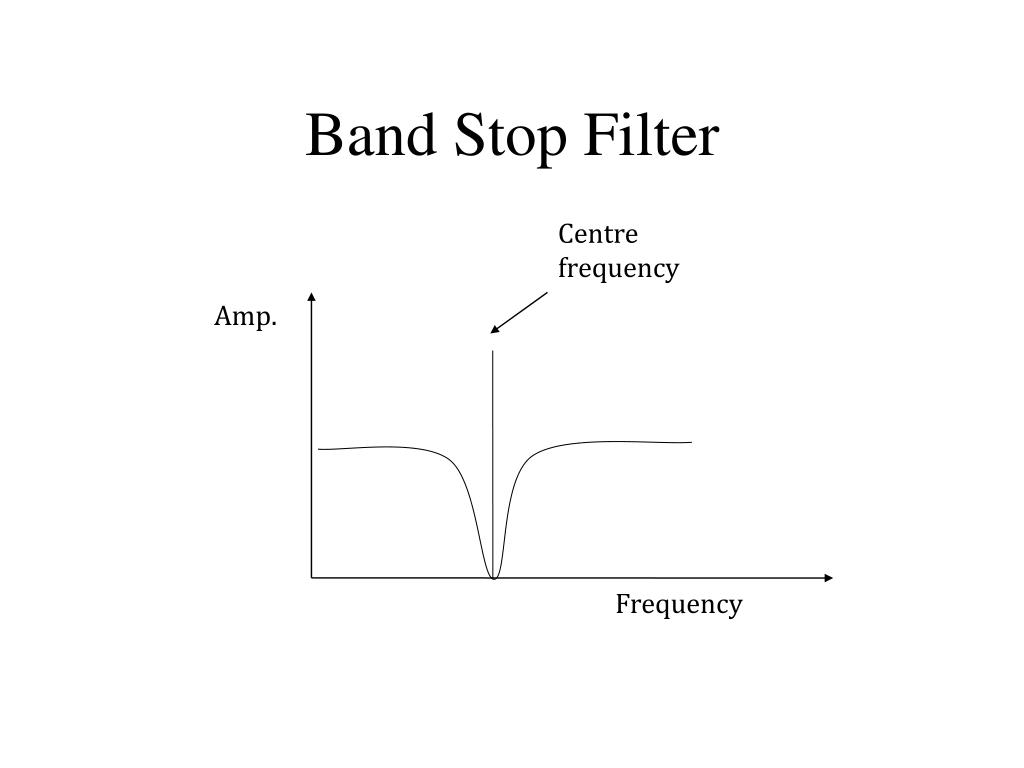 Band Stop Filter

Centre frequency

Amp.

Frequency